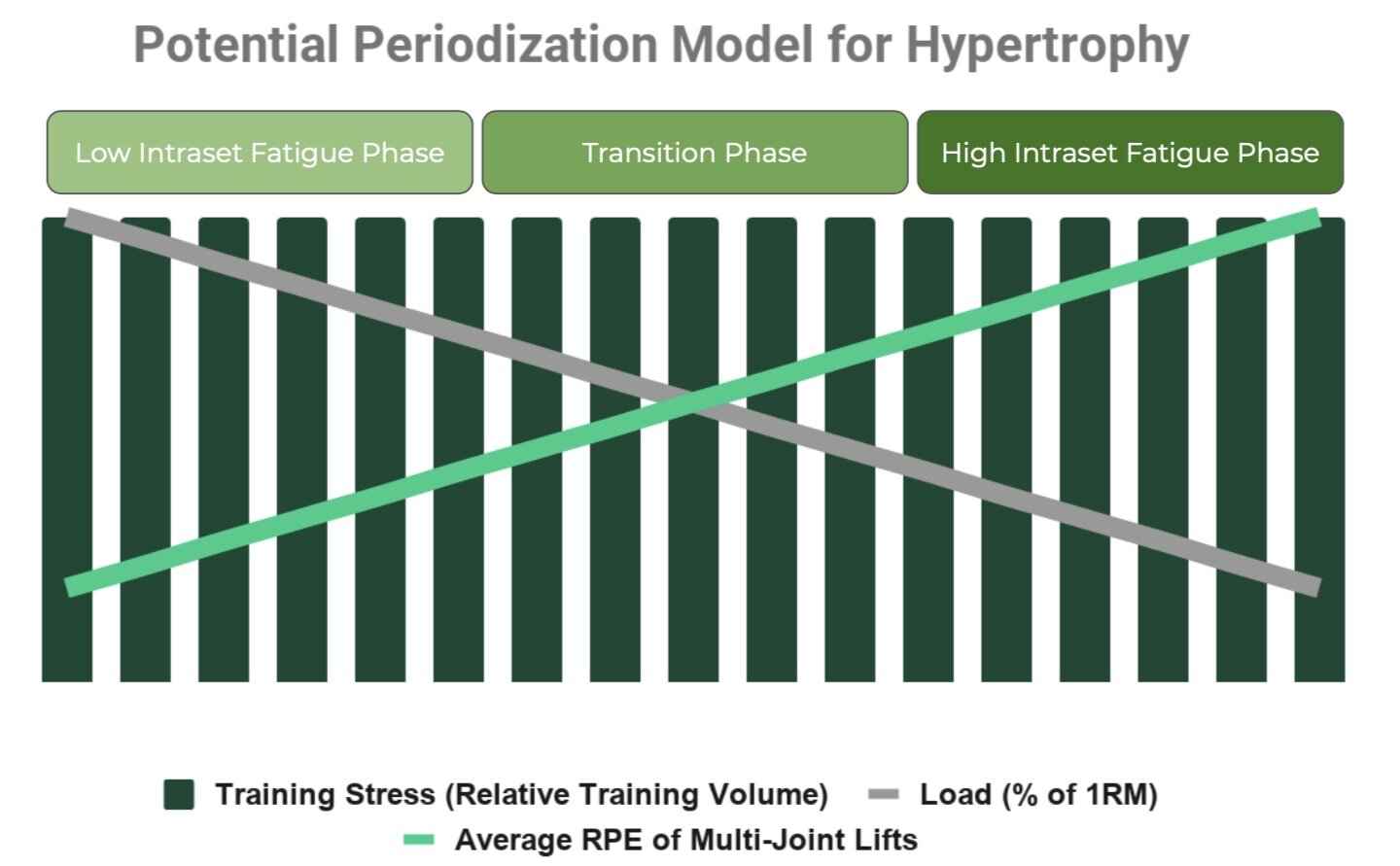 Potential Periodization Model for Hypertrophy

Low Intraset Fatigue Phase

Transition Phase

High Intraset Fatigue Phase

Training Stress (Relative Training Volume)

Load (% of 1RM)

Average RPE of Multi-Joint Lifts